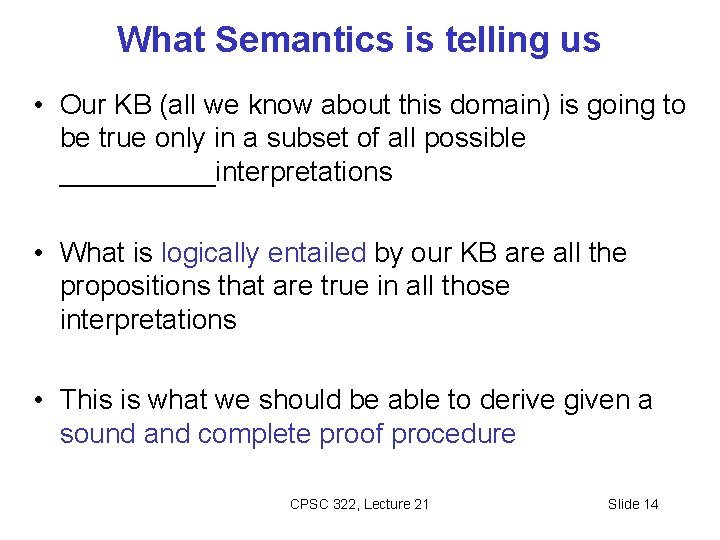 What Semantics is telling us

• Our KB (all we know about this domain) is going to be true only in a subset of all possible __________interpretations

• What is logically entailed by our KB are all the propositions that are true in all those interpretations

• This is what we should be able to derive given a sound and complete proof procedure

CPSC 322, Lecture 21

Slide 14